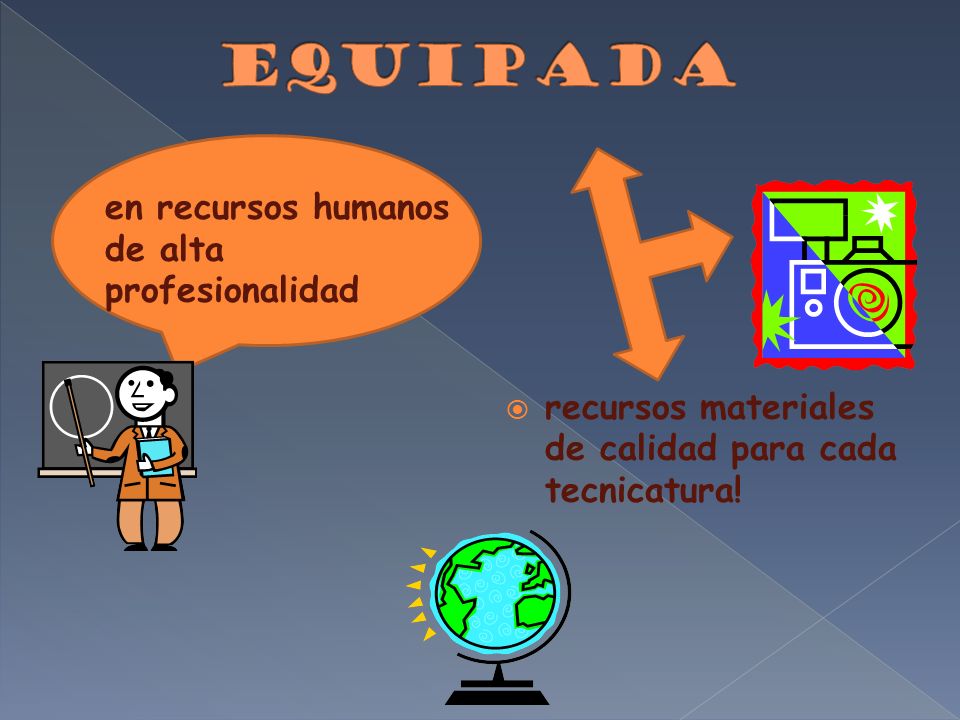 EQUIPADA

en recursos humanos de alta profesionalidad

recursos materiales de calidad para cada tecnicatura!